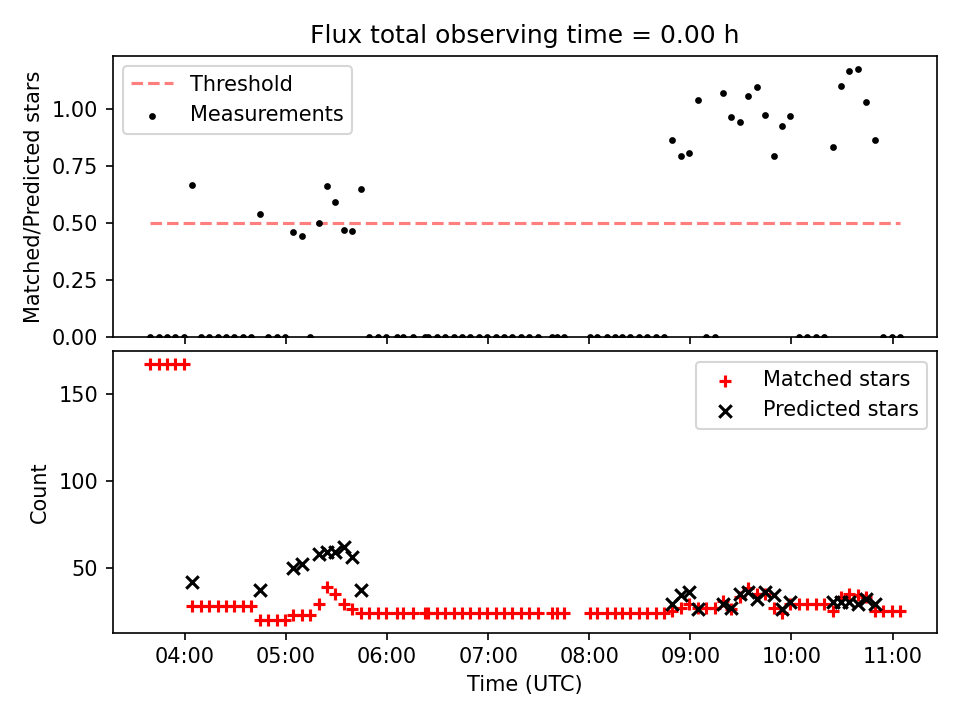 Flux total observing time = 0.00 h

Threshold
Measurements

Matched/Predicted stars

1.00
0.75
0.50
0.25
0.00

Matched stars
Predicted stars

Count

150
100
50

04:00
05:00
06:00
07:00
08:00
09:00
10:00
11:00

Time (UTC)